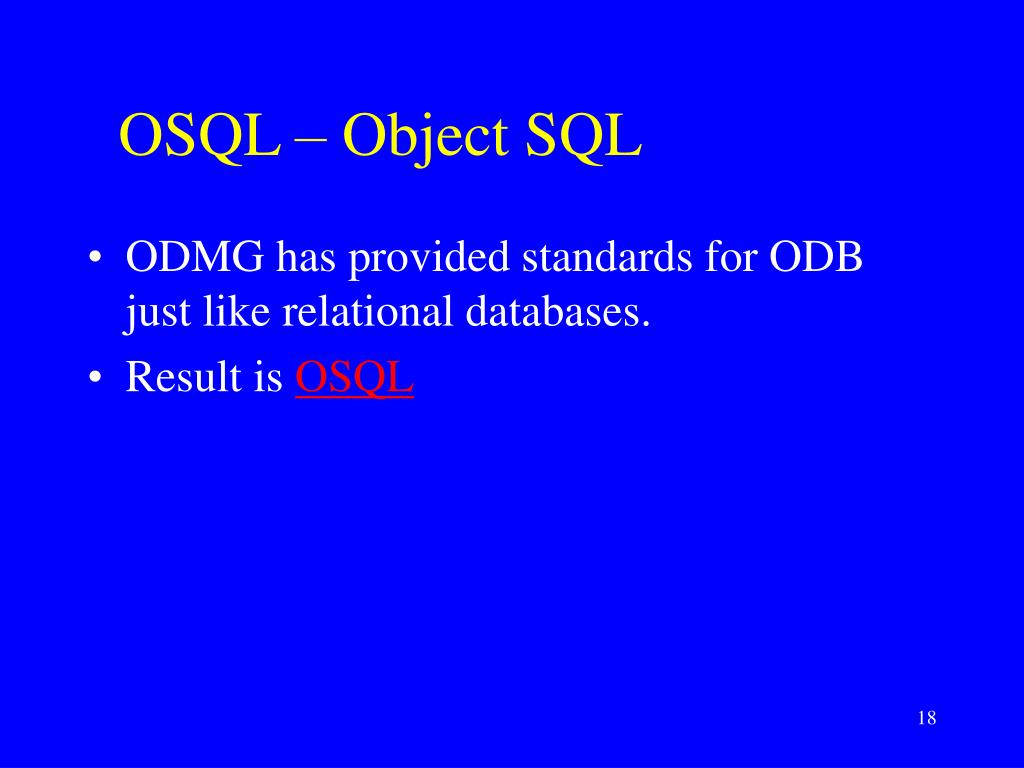 OSQL – Object SQL

• ODMG has provided standards for ODB just like relational databases.
• Result is OSQL

18